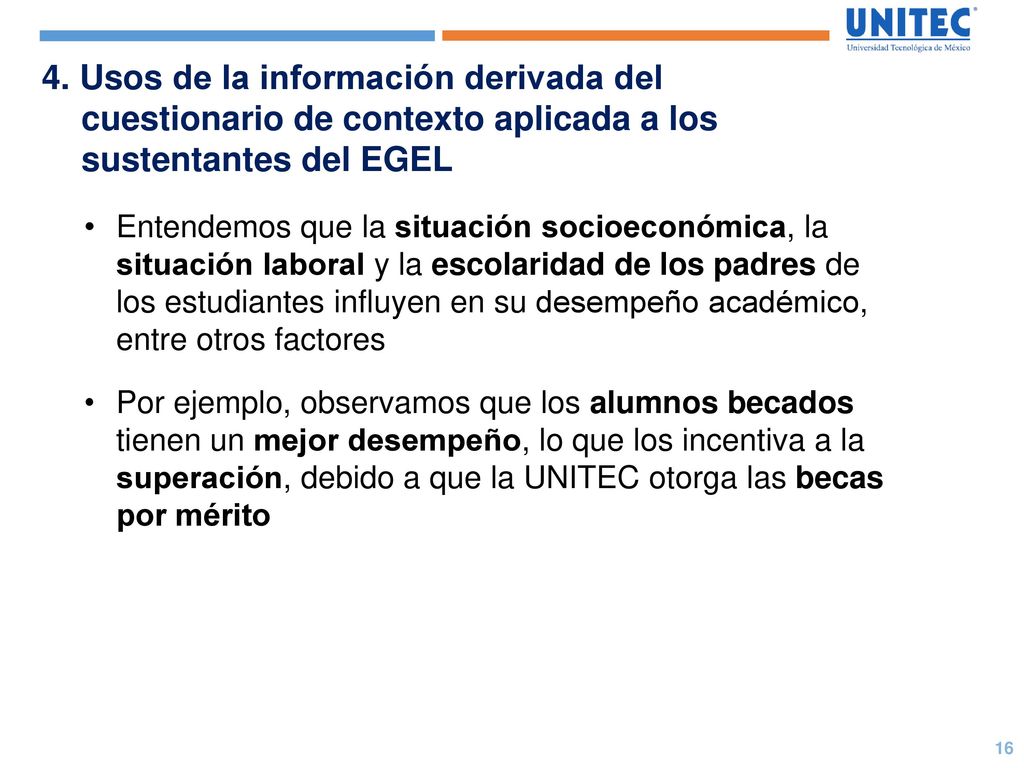 UNITEC®
Universidad Tecnológica de México

4. Usos de la información derivada del cuestionario de contexto aplicada a los sustentantes del EGEL

• Entendemos que la situación socioeconómica, la situación laboral y la escolaridad de los padres de los estudiantes influyen en su desempeño académico, entre otros factores

• Por ejemplo, observamos que los alumnos becados tienen un mejor desempeño, lo que los incentiva a la superación, debido a que la UNITEC otorga las becas por mérito

16